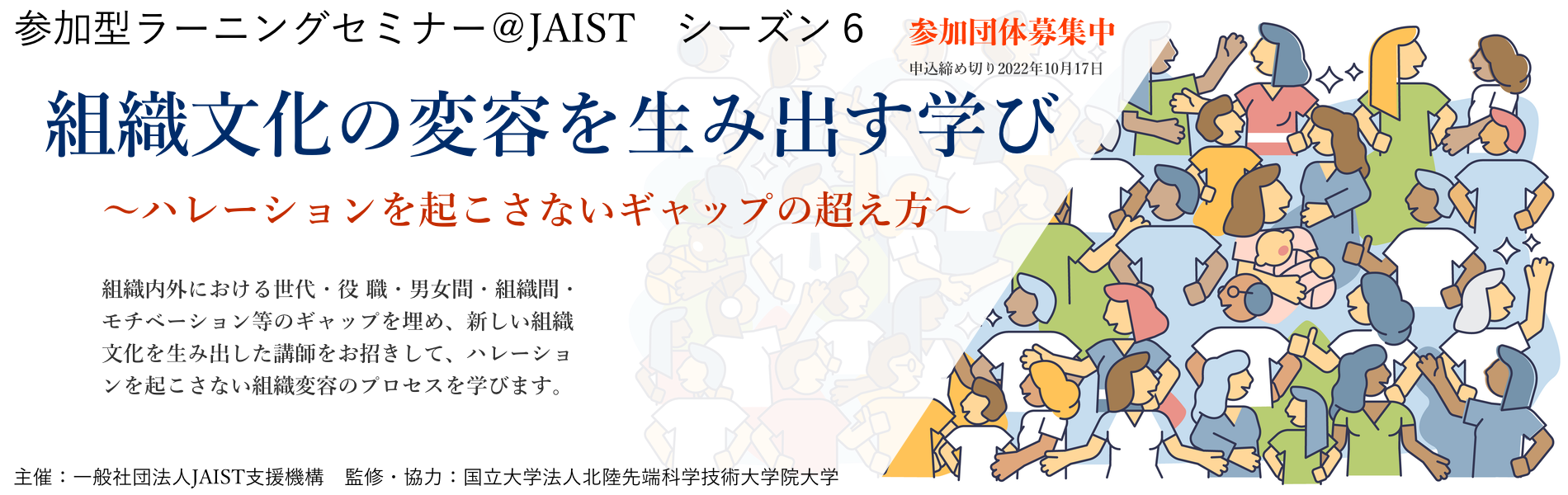 参加型ラーニングセミナー@JAIST　シーズン６

参加団体募集中

申込締め切り2022年10月17日

組織文化の変容を生み出す学び

〜ハレーションを起こさないギャップの超え方〜

組織内外における世代・役 職・男女間・組織間・モチベーション等のギャップを埋め、新しい組織文化を生み出した講師をお招きして、ハレーションを起こさない組織変容のプロセスを学びます。

主催：一般社団法人JAIST支援機構　監修・協力：国立大学法人北陸先端科学技術大学院大学